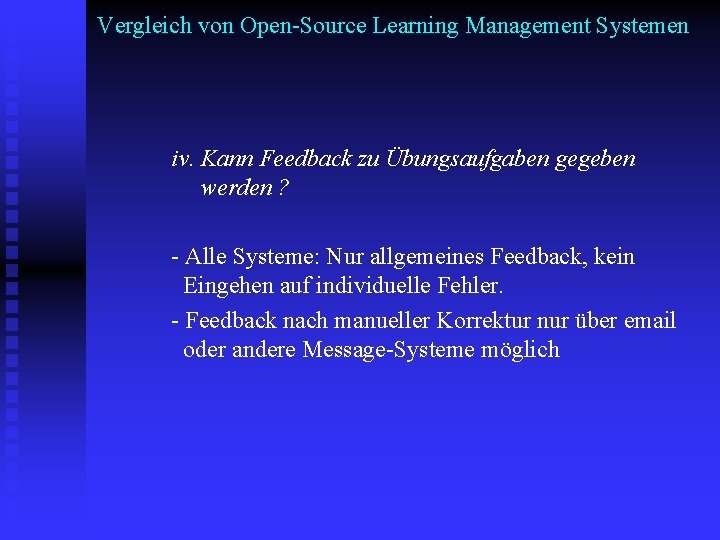 Vergleich von Open-Source Learning Management Systemen

iv. Kann Feedback zu Übungsaufgaben gegeben werden ?

- Alle Systeme: Nur allgemeines Feedback, kein Eingehen auf individuelle Fehler.

- Feedback nach manueller Korrektur nur über email oder andere Message-Systeme möglich